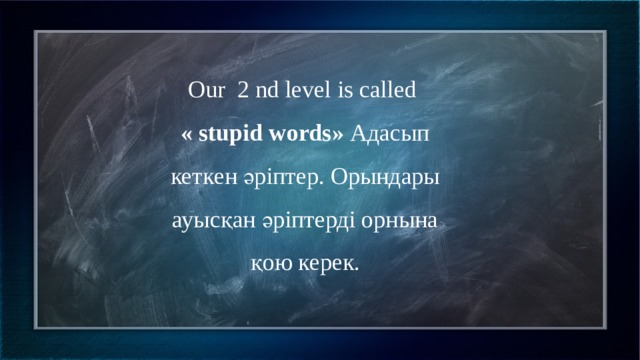 Our 2 nd level is called « stupid words» Адасып кеткен әріптер. Орындары ауысқан әріптерді орнына қою керек.